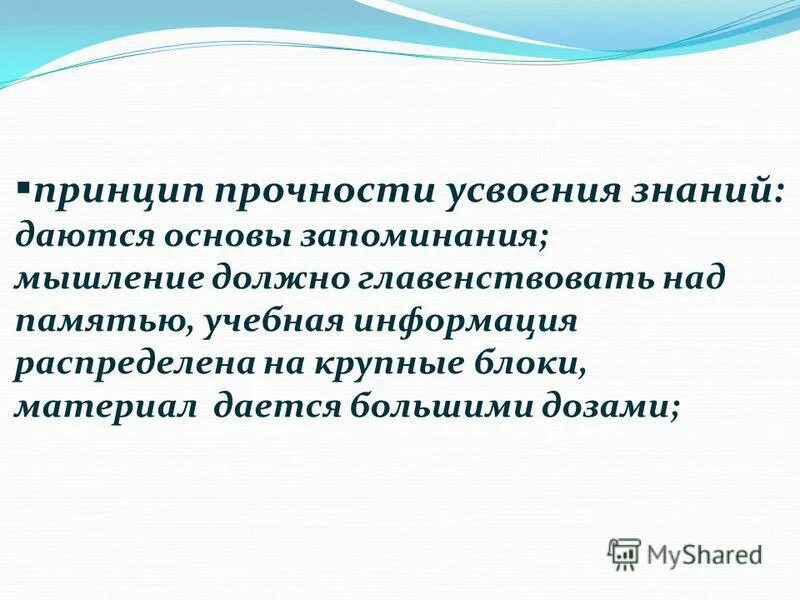 ▪принцип прочности усвоения знаний: даются основы запоминания; мышление должно главенствовать над памятью, учебная информация распределена на крупные блоки, материал дается большими дозами;

MyShared